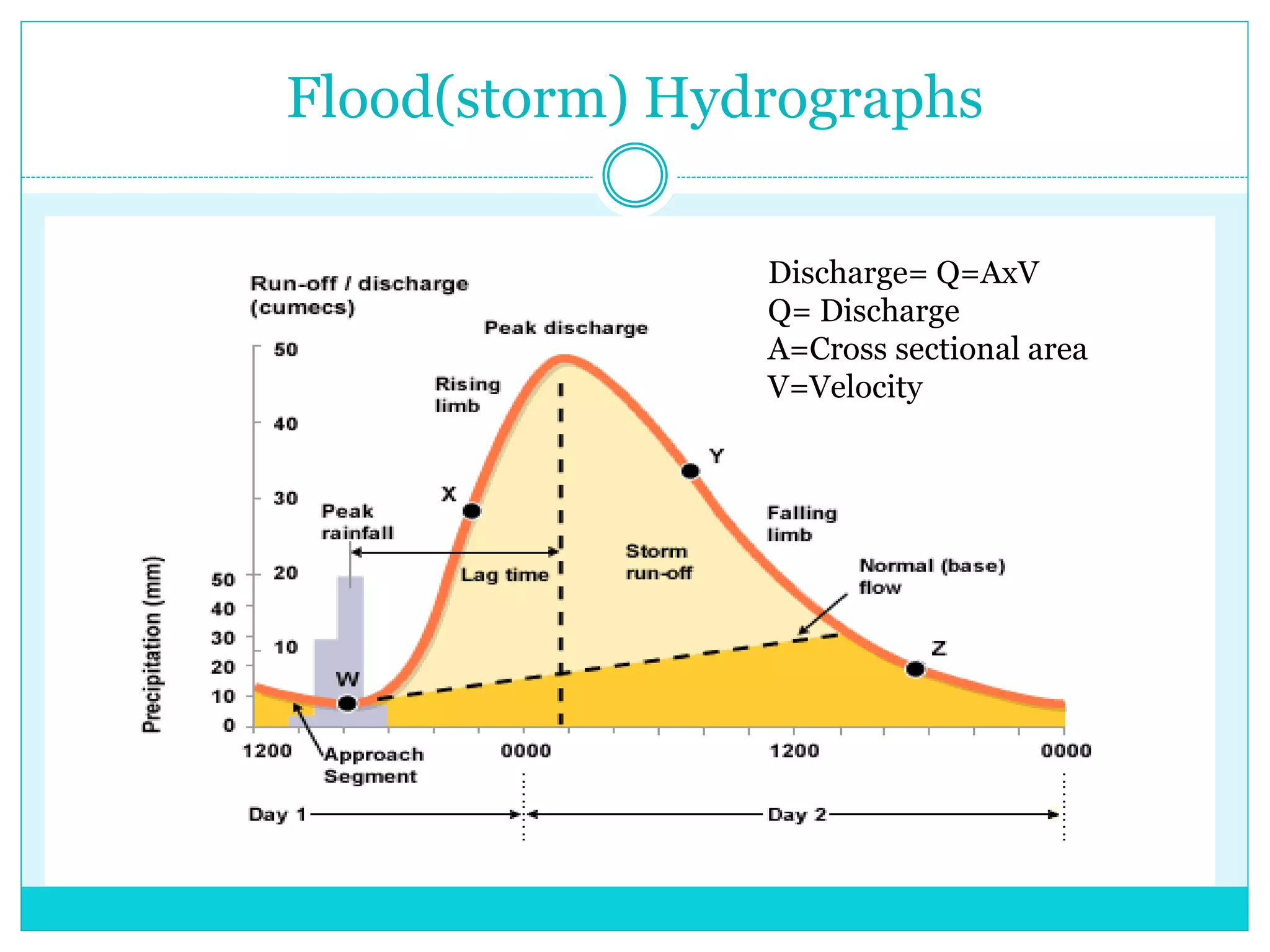 Flood(storm) Hydrographs

Discharge= Q=AxV
Q= Discharge
A=Cross sectional area
V=Velocity

Run-off / discharge (cumecs)

Peak discharge

50
40
30
20
10

Rising limb

X

Y

Peak rainfall

Lag time

Storm run-off

Falling limb

Normal (base) flow

Z

W

Precipitation (mm)

50
40
30
20
10
0

1200
Approach Segment
0000
1200
0000

Day 1
Day 2